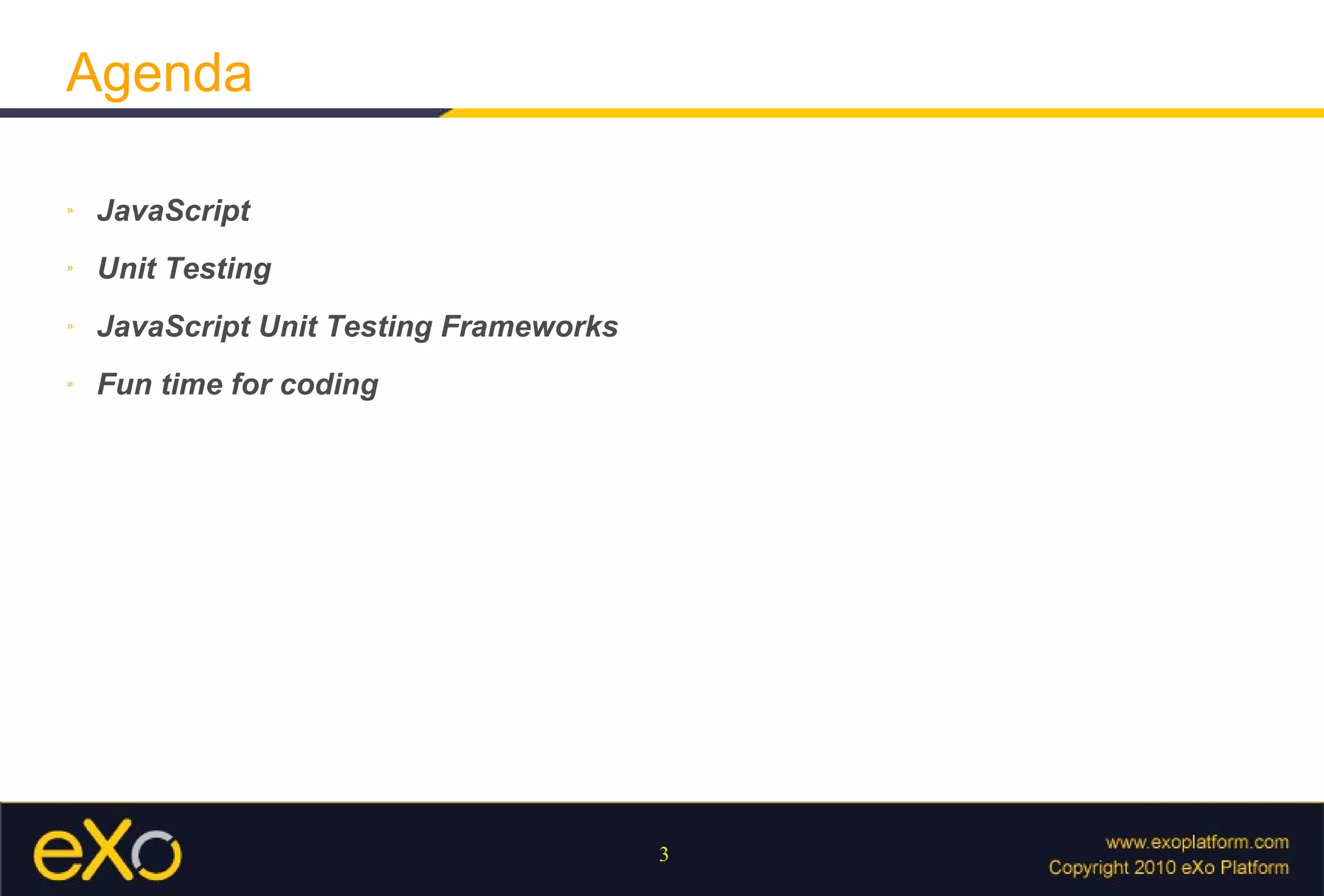 Agenda

» JavaScript

» Unit Testing

» JavaScript Unit Testing Frameworks

» Fun time for coding

eXo

3

www.exoplatform.com
Copyright 2010 eXo Platform